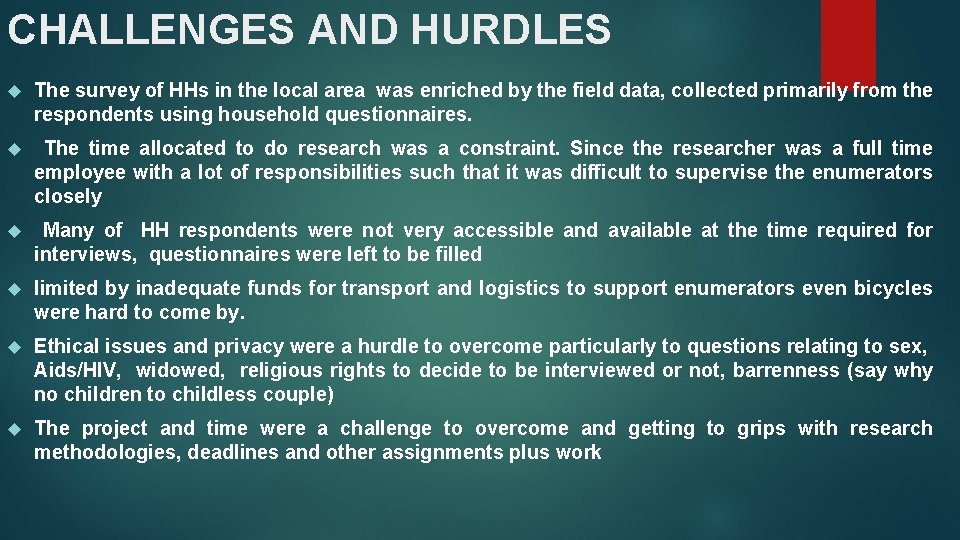 CHALLENGES AND HURDLES

The survey of HHs in the local area was enriched by the field data, collected primarily from the respondents using household questionnaires.

The time allocated to do research was a constraint. Since the researcher was a full time employee with a lot of responsibilities such that it was difficult to supervise the enumerators closely

Many of HH respondents were not very accessible and available at the time required for interviews, questionnaires were left to be filled

limited by inadequate funds for transport and logistics to support enumerators even bicycles were hard to come by.

Ethical issues and privacy were a hurdle to overcome particularly to questions relating to sex, Aids/HIV, widowed, religious rights to decide to be interviewed or not, barrenness (say why no children to childless couple)

The project and time were a challenge to overcome and getting to grips with research methodologies, deadlines and other assignments plus work